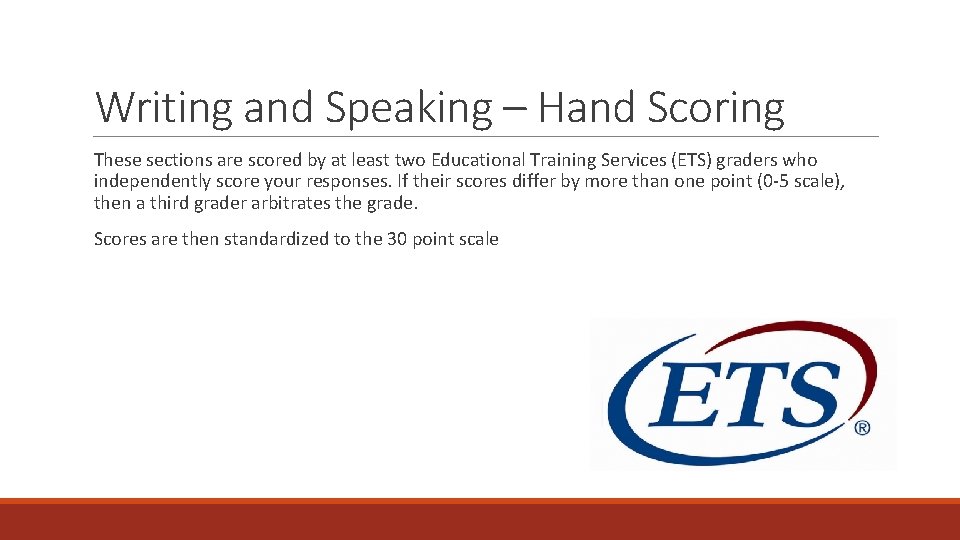 Writing and Speaking – Hand Scoring

These sections are scored by at least two Educational Training Services (ETS) graders who independently score your responses. If their scores differ by more than one point (0-5 scale), then a third grader arbitrates the grade.

Scores are then standardized to the 30 point scale

ETS®